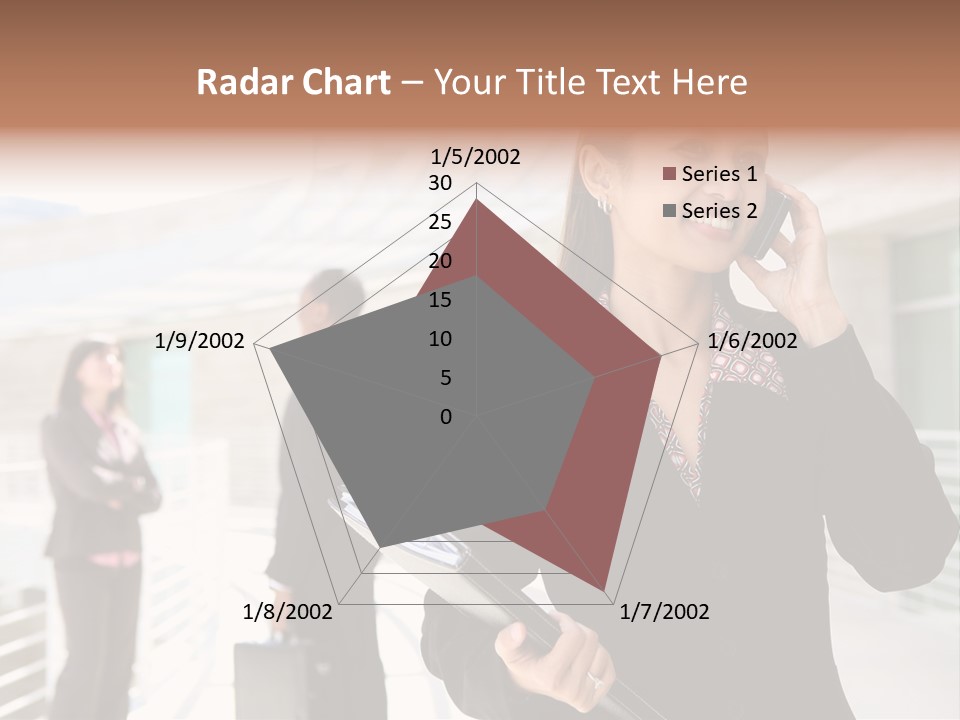 Radar Chart – Your Title Text Here

1/5/2002
30
25
20
15
10
5
0
1/6/2002
1/7/2002
1/8/2002
1/9/2002

Series 1
Series 2